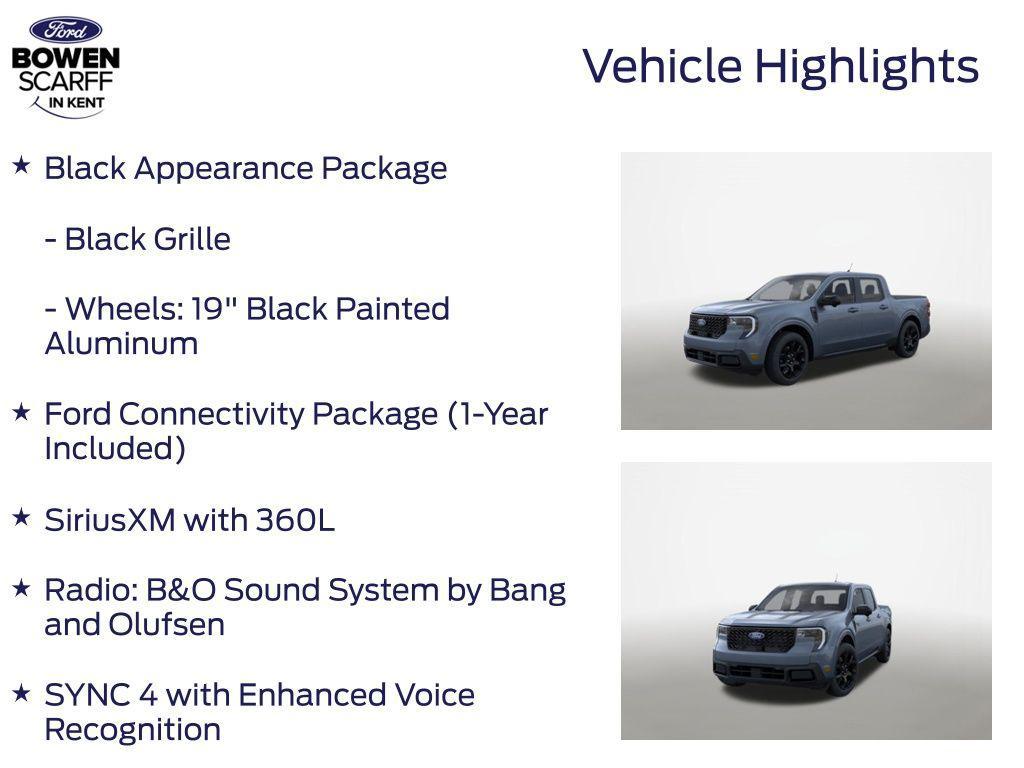 Ford
BOWEN
SCARFF
IN KENT

Vehicle Highlights

★ Black Appearance Package

- Black Grille

- Wheels: 19" Black Painted Aluminum

★ Ford Connectivity Package (1-Year Included)

★ SiriusXM with 360L

★ Radio: B&O Sound System by Bang and Olufsen

★ SYNC 4 with Enhanced Voice Recognition